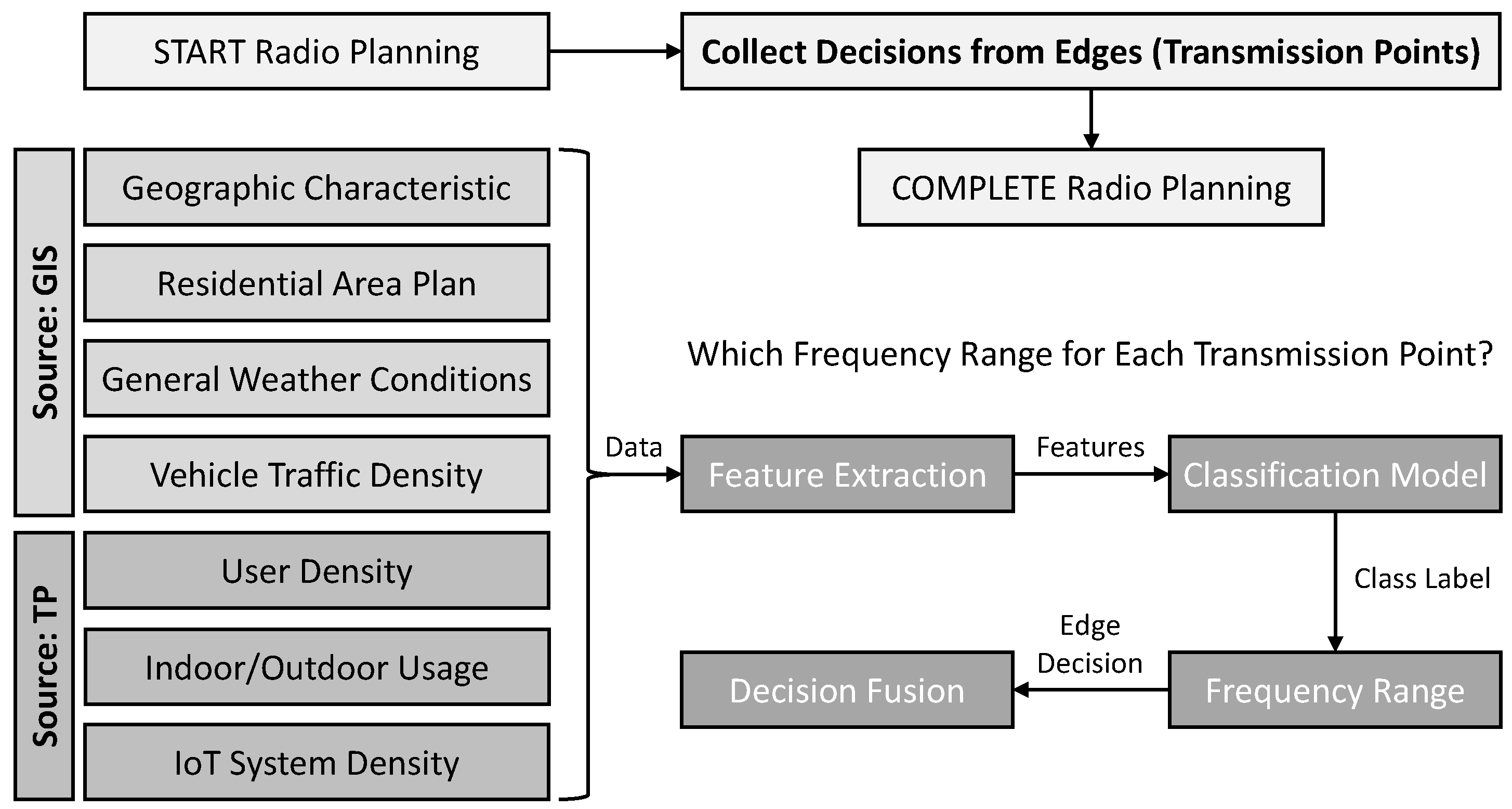 START Radio Planning

Collect Decisions from Edges (Transmission Points)

COMPLETE Radio Planning

Source: GIS

Geographic Characteristic

Residential Area Plan

General Weather Conditions

Vehicle Traffic Density

Source: TP

User Density

Indoor/Outdoor Usage

IoT System Density

Which Frequency Range for Each Transmission Point?

Data

Feature Extraction

Features

Classification Model

Class Label

Frequency Range

Edge Decision

Decision Fusion